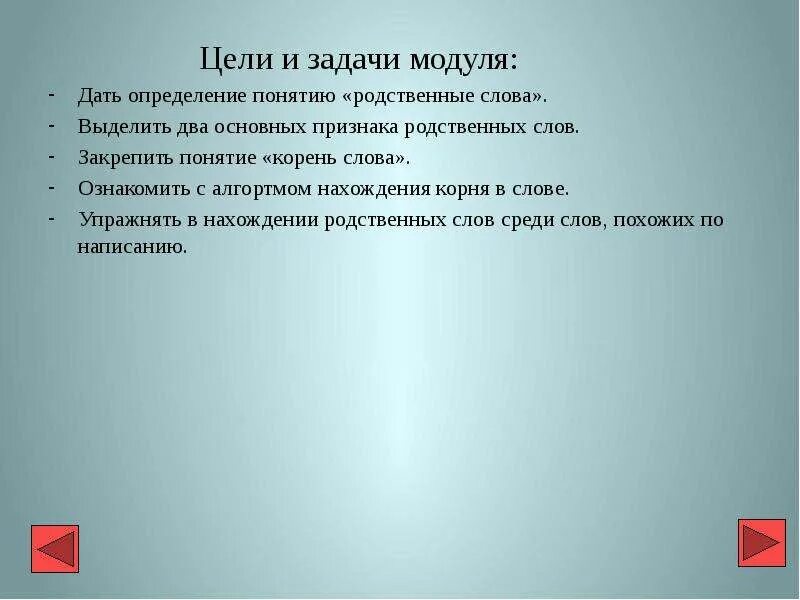 Цели и задачи модуля:

- Дать определение понятию «родственные слова».
- Выделить два основных признака родственных слов.
- Закрепить понятие «корень слова».
- Ознакомить с алгортмом нахождения корня в слове.
- Упражнять в нахождении родственных слов среди слов, похожих по написанию.